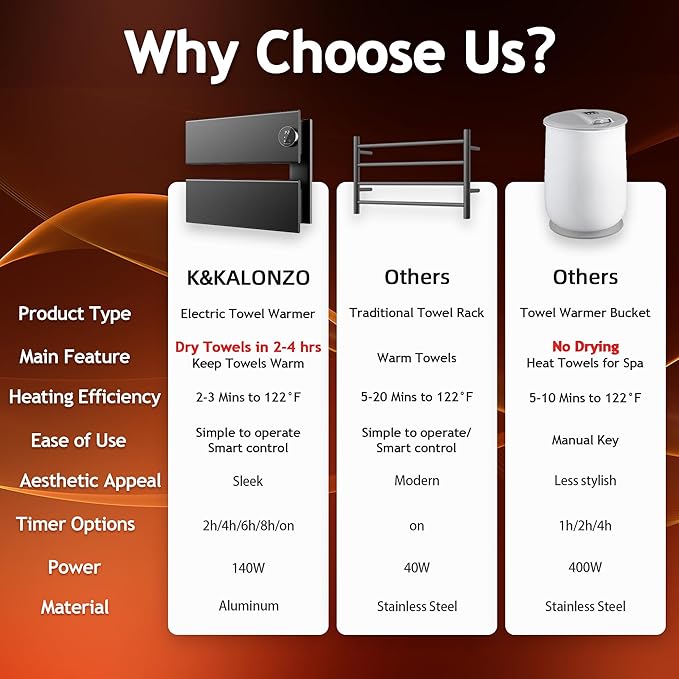 Why Choose Us?

| | K&KALONZO | Others | Others |
|---|---|---|---|
| Product Type | Electric Towel Warmer | Traditional Towel Rack | Towel Warmer Bucket |
| Main Feature | Dry Towels in 2-4 hrs Keep Towels Warm | Warm Towels | No Drying Heat Towels for Spa |
| Heating Efficiency | 2-3 Mins to 122°F | 5-20 Mins to 122°F | 5-10 Mins to 122°F |
| Ease of Use | Simple to operate Smart control | Simple to operate/ Smart control | Manual Key |
| Aesthetic Appeal | Sleek | Modern | Less stylish |
| Timer Options | 2h/4h/6h/8h/on | on | 1h/2h/4h |
| Power | 140W | 40W | 400W |
| Material | Aluminum | Stainless Steel | Stainless Steel |